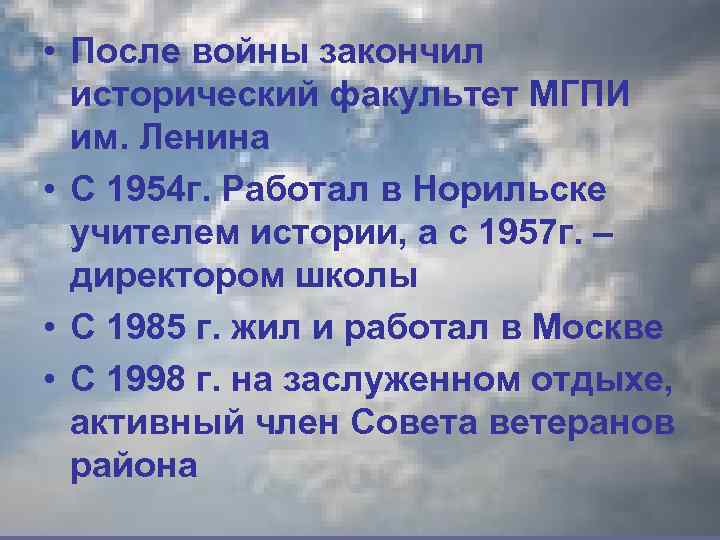 • После войны закончил исторический факультет МГПИ им. Ленина
• С 1954г. Работал в Норильске учителем истории, а с 1957г. – директором школы
• С 1985 г. жил и работал в Москве
• С 1998 г. на заслуженном отдыхе, активный член Совета ветеранов района